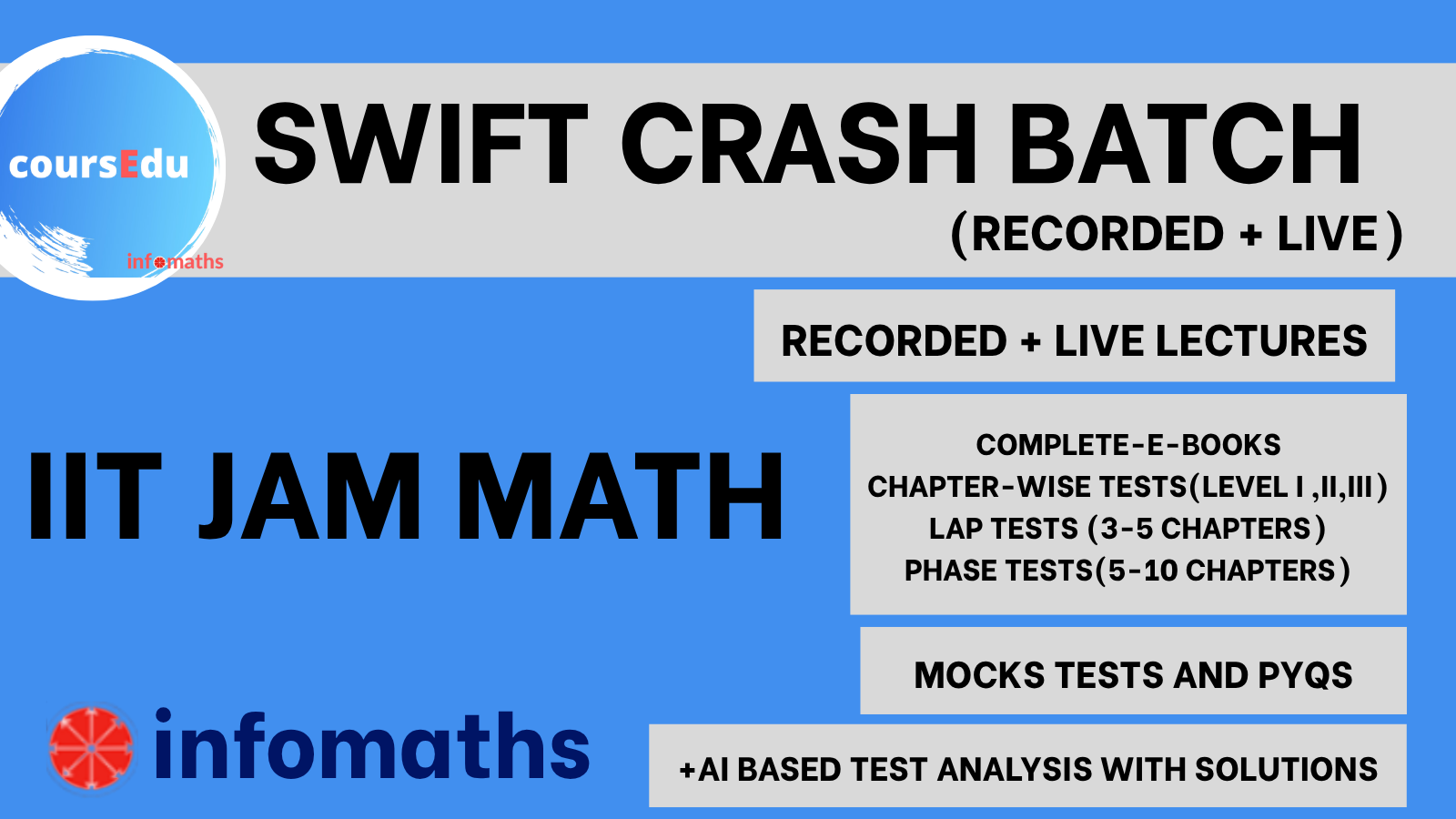 coursEdu
infomaths

SWIFT CRASH BATCH
(RECORDED + LIVE)

RECORDED + LIVE LECTURES

IIT JAM MATH

COMPLETE-E-BOOKS
CHAPTER-WISE TESTS(LEVEL I ,II,III)
LAP TESTS (3-5 CHAPTERS)
PHASE TESTS(5-10 CHAPTERS)

MOCKS TESTS AND PYQS

infomaths

+AI BASED TEST ANALYSIS WITH SOLUTIONS